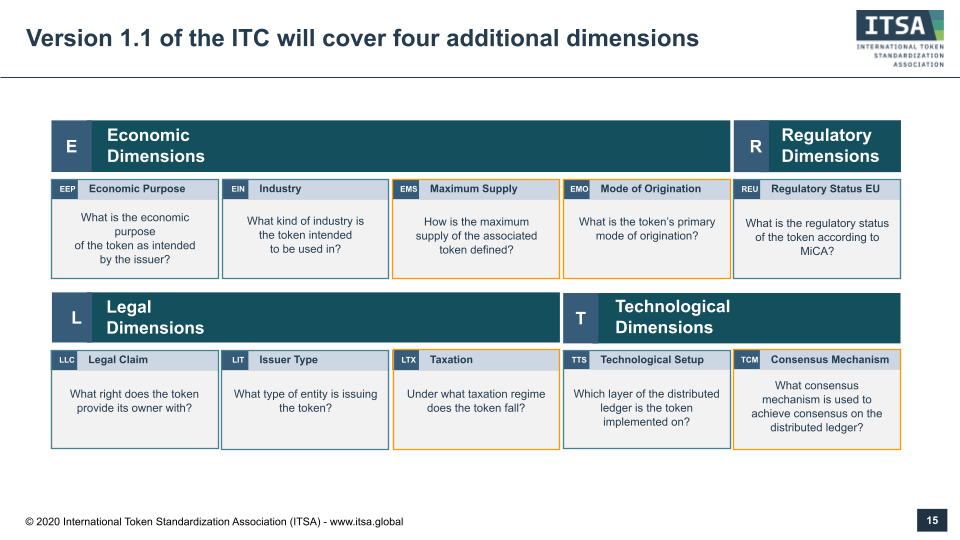 Version 1.1 of the ITC will cover four additional dimensions

ITSA
INTERNATIONAL TOKEN STANDARDIZATION ASSOCIATION

E Economic Dimensions

R Regulatory Dimensions

EEP Economic Purpose
What is the economic purpose of the token as intended by the issuer?

EIN Industry
What kind of industry is the token intended to be used in?

EMS Maximum Supply
How is the maximum supply of the associated token defined?

EMO Mode of Origination
What is the token's primary mode of origination?

REU Regulatory Status EU
What is the regulatory status of the token according to MiCA?

L Legal Dimensions

T Technological Dimensions

LLC Legal Claim
What right does the token provide its owner with?

LIT Issuer Type
What type of entity is issuing the token?

LTX Taxation
Under what taxation regime does the token fall?

TTS Technological Setup
Which layer of the distributed ledger is the token implemented on?

TCM Consensus Mechanism
What consensus mechanism is used to achieve consensus on the distributed ledger?

© 2020 International Token Standardization Association (ITSA) - www.itsa.global

15